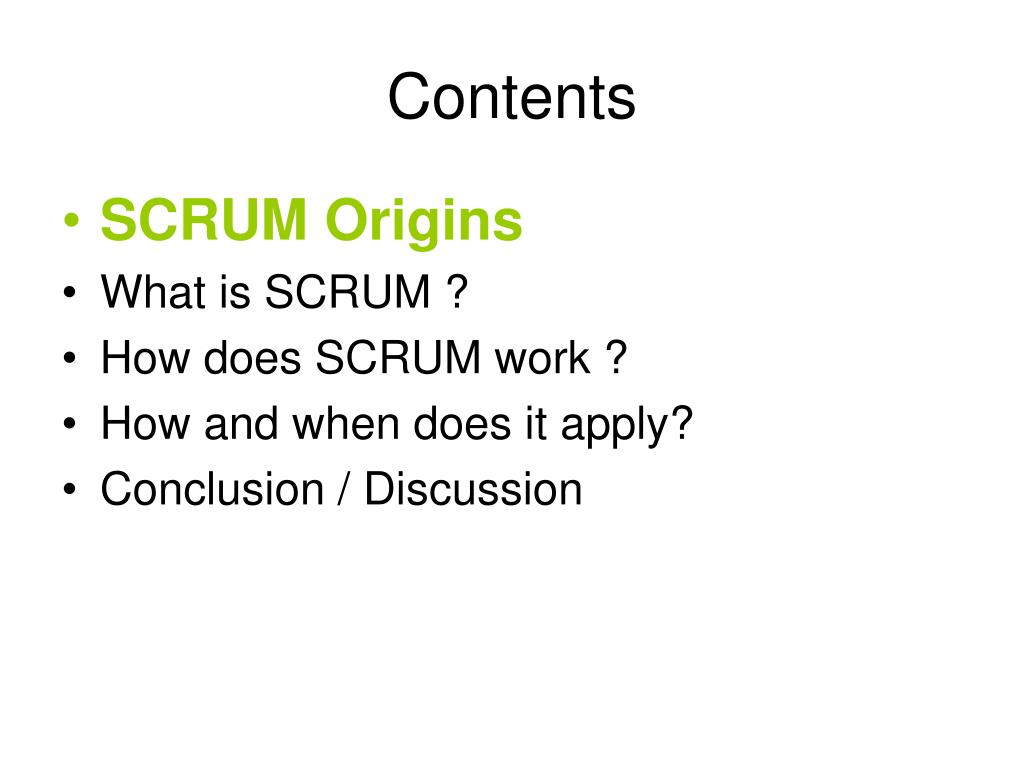 Contents

• SCRUM Origins
• What is SCRUM ?
• How does SCRUM work ?
• How and when does it apply?
• Conclusion / Discussion